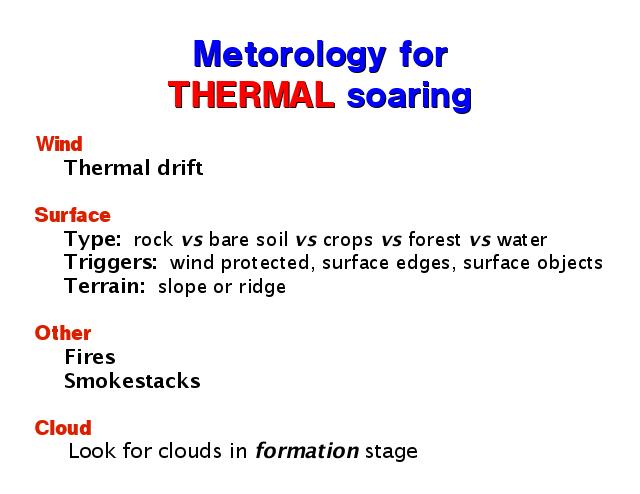 Metorology for
THERMAL soaring

Wind
Thermal drift

Surface
Type: rock vs bare soil vs crops vs forest vs water
Triggers: wind protected, surface edges, surface objects
Terrain: slope or ridge

Other
Fires
Smokestacks

Cloud
Look for clouds in formation stage